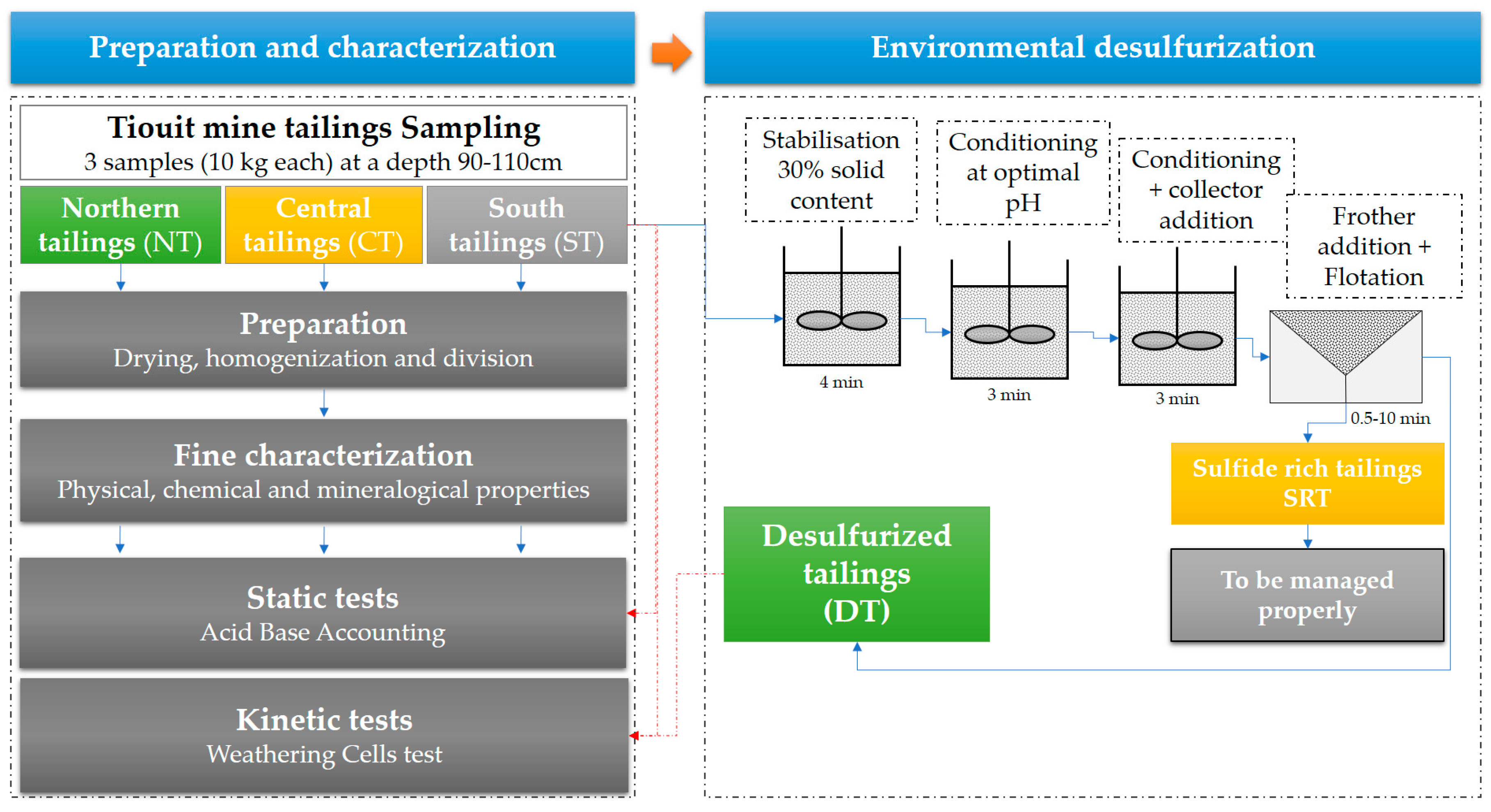 Preparation and characterization

Tiouit mine tailings Sampling
3 samples (10 kg each) at a depth 90-110cm

Northern tailings (NT)

Central tailings (CT)

South tailings (ST)

Preparation
Drying, homogenization and division

Fine characterization
Physical, chemical and mineralogical properties

Static tests
Acid Base Accounting

Kinetic tests
Weathering Cells test

Environmental desulfurization

Stabilisation 30% solid content

Conditioning at optimal pH

Conditioning + collector addition

Frother addition + Flotation

4 min

3 min

3 min

0.5-10 min

Sulfide rich tailings SRT

To be managed properly

Desulfurized tailings (DT)